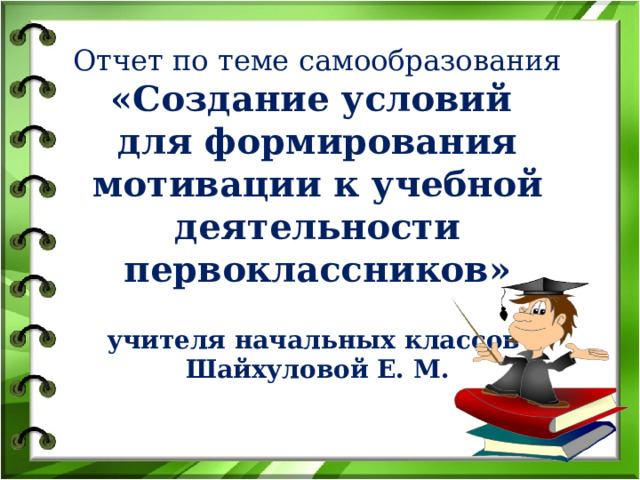 Отчет по теме самообразования
«Создание условий для формирования мотивации к учебной деятельности первоклассников»

учителя начальных классов Шайхуловой Е. М.